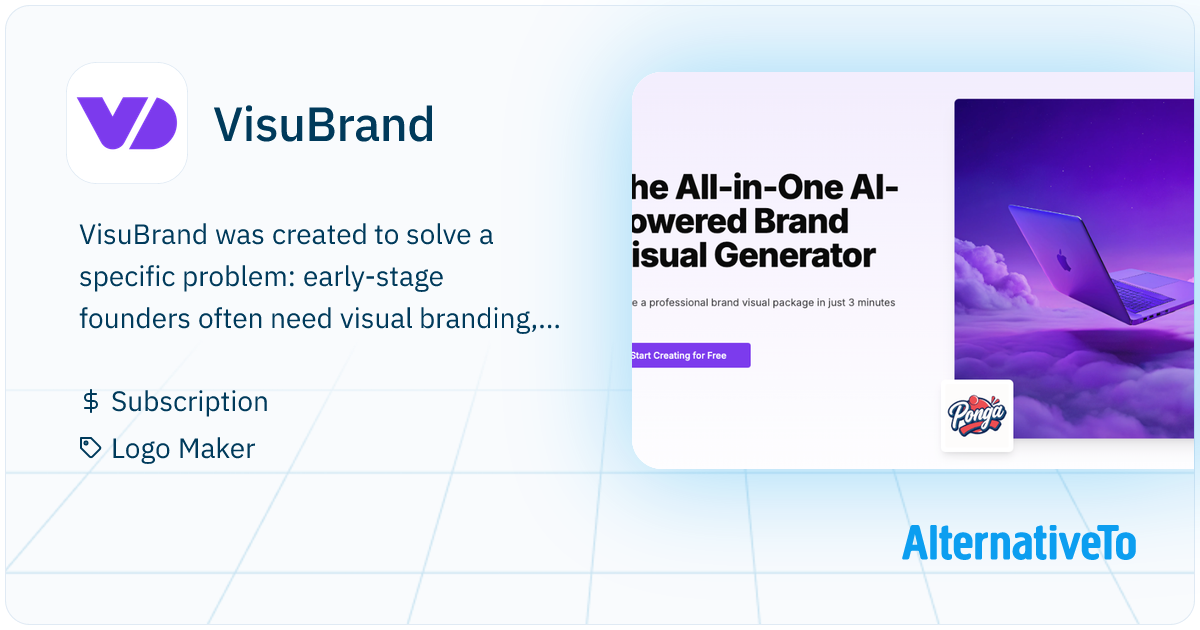 VisuBrand

VisuBrand was created to solve a specific problem: early-stage founders often need visual branding,...

$ Subscription

Logo Maker

he All-in-One AI-owered Brand isual Generator

e a professional brand visual package in just 3 minutes

Start Creating for Free

Ponga

AlternativeTo